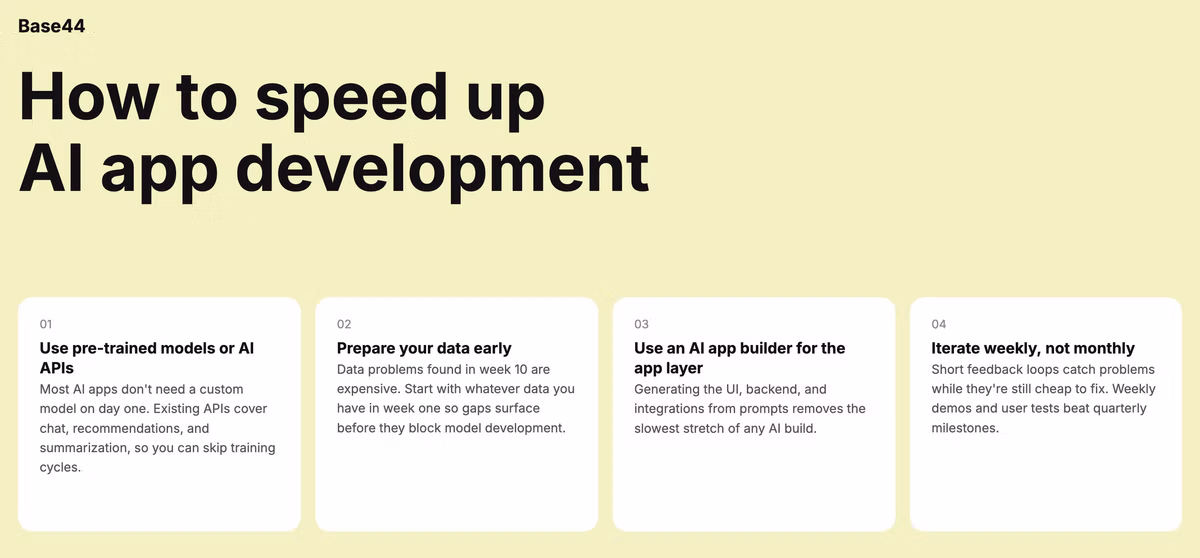 Base44

How to speed up AI app development

01
Use pre-trained models or AI APIs
Most AI apps don't need a custom model on day one. Existing APIs cover chat, recommendations, and summarization, so you can skip training cycles.

02
Prepare your data early
Data problems found in week 10 are expensive. Start with whatever data you have in week one so gaps surface before they block model development.

03
Use an AI app builder for the app layer
Generating the UI, backend, and integrations from prompts removes the slowest stretch of any AI build.

04
Iterate weekly, not monthly
Short feedback loops catch problems while they're still cheap to fix. Weekly demos and user tests beat quarterly milestones.